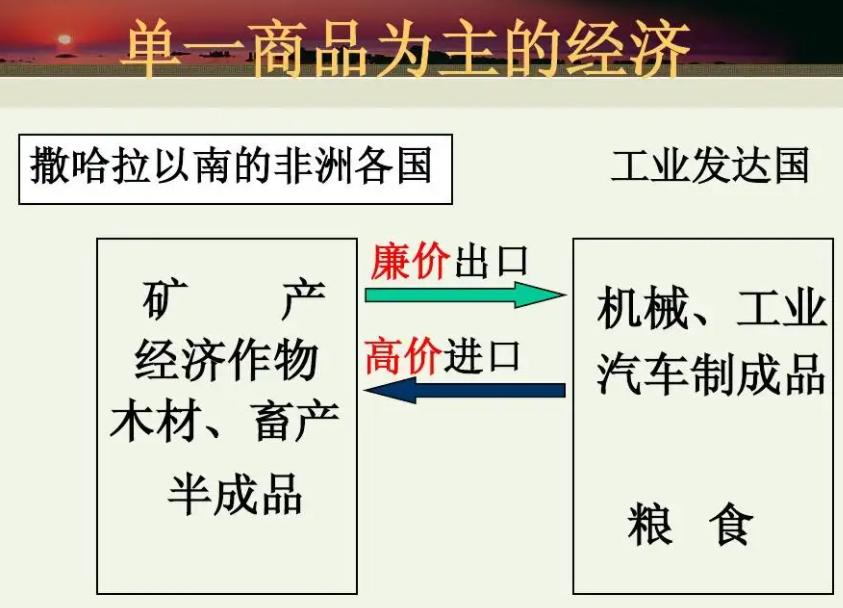 单一商品为主的经济

撒哈拉以南的非洲各国

工业发达国

矿 产
经济作物
木材、畜产
半成品

廉价出口

高价进口

机械、工业
汽车制成品

粮 食